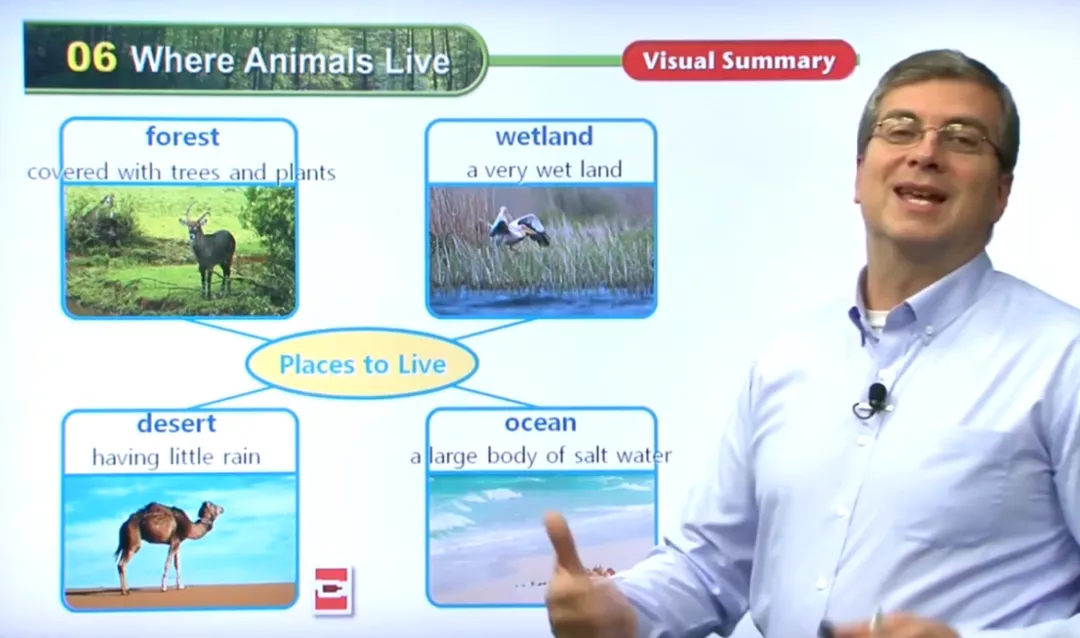 06 Where Animals Live

Visual Summary

forest
covered with trees and plants

wetland
a very wet land

Places to Live

desert
having little rain

ocean
a large body of salt water